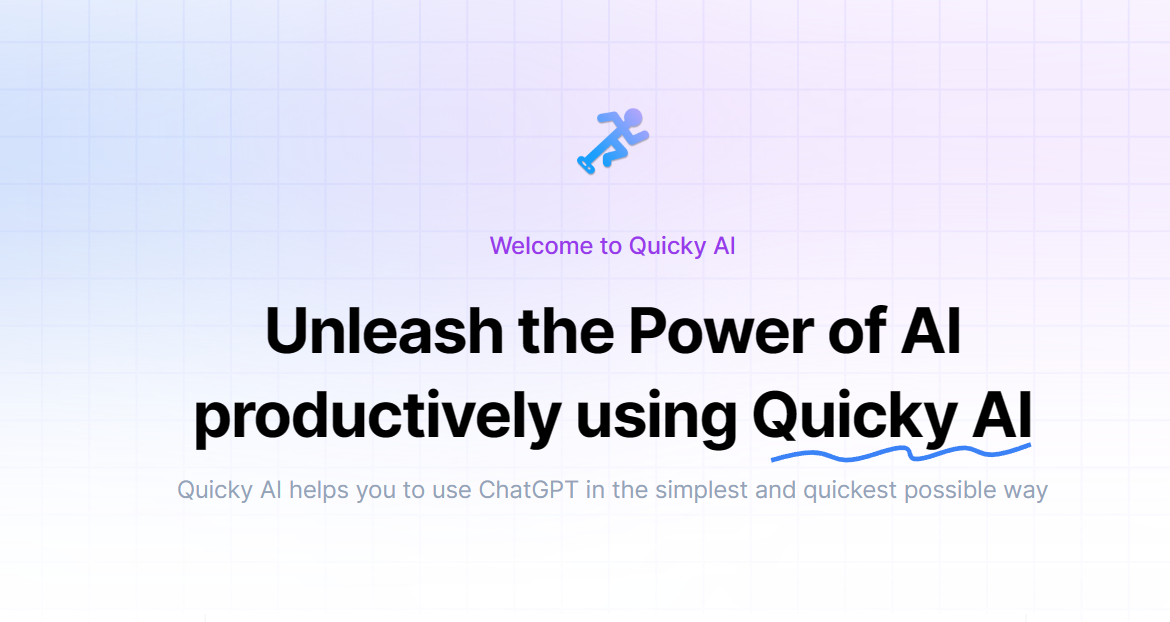 Welcome to Quicky AI

Unleash the Power of AI productively using Quicky AI

Quicky AI helps you to use ChatGPT in the simplest and quickest possible way